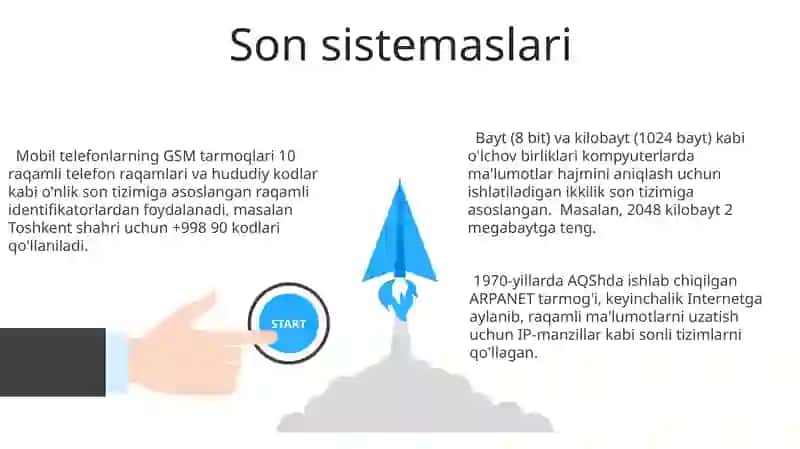 Son sistemaslari

Mobil telefonlarning GSM tarmoqlari 10 raqamli telefon raqamlari va hududiy kodlar kabi o'nlik son tizimiga asoslangan raqamli identifikatorlardan foydalanadi, masalan Toshkent shahri uchun +998 90 kodlari qo'llaniladi.

START

Bayt (8 bit) va kilobayt (1024 bayt) kabi o'lchov birliklari kompyuterlarda ma'lumotlar hajmini aniqlash uchun ishlatiladigan ikkilik son tizimiga asoslangan. Masalan, 2048 kilobayt 2 megabaytga teng.

1970-yillarda AQShda ishlab chiqilgan ARPANET tarmog'i, keyinchalik Internetga aylanib, raqamli ma'lumotlarni uzatish uchun IP-manzillar kabi sonli tizimlarni qo'llagan.